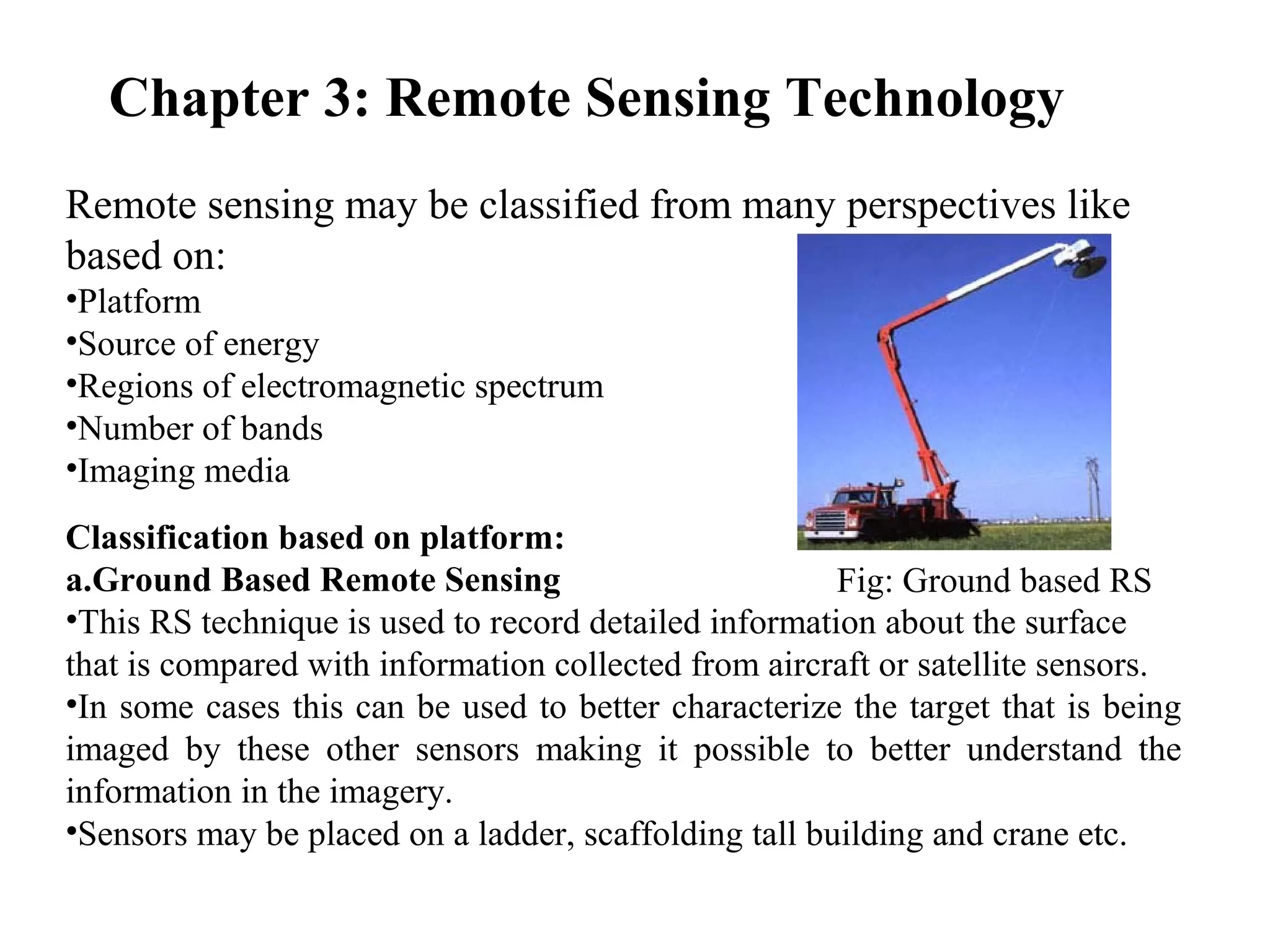 Chapter 3: Remote Sensing Technology

Remote sensing may be classified from many perspectives like based on:
•Platform
•Source of energy
•Regions of electromagnetic spectrum
•Number of bands
•Imaging media

Classification based on platform:
a.Ground Based Remote Sensing

Fig: Ground based RS

•This RS technique is used to record detailed information about the surface that is compared with information collected from aircraft or satellite sensors.
•In some cases this can be used to better characterize the target that is being imaged by these other sensors making it possible to better understand the information in the imagery.
•Sensors may be placed on a ladder, scaffolding tall building and crane etc.